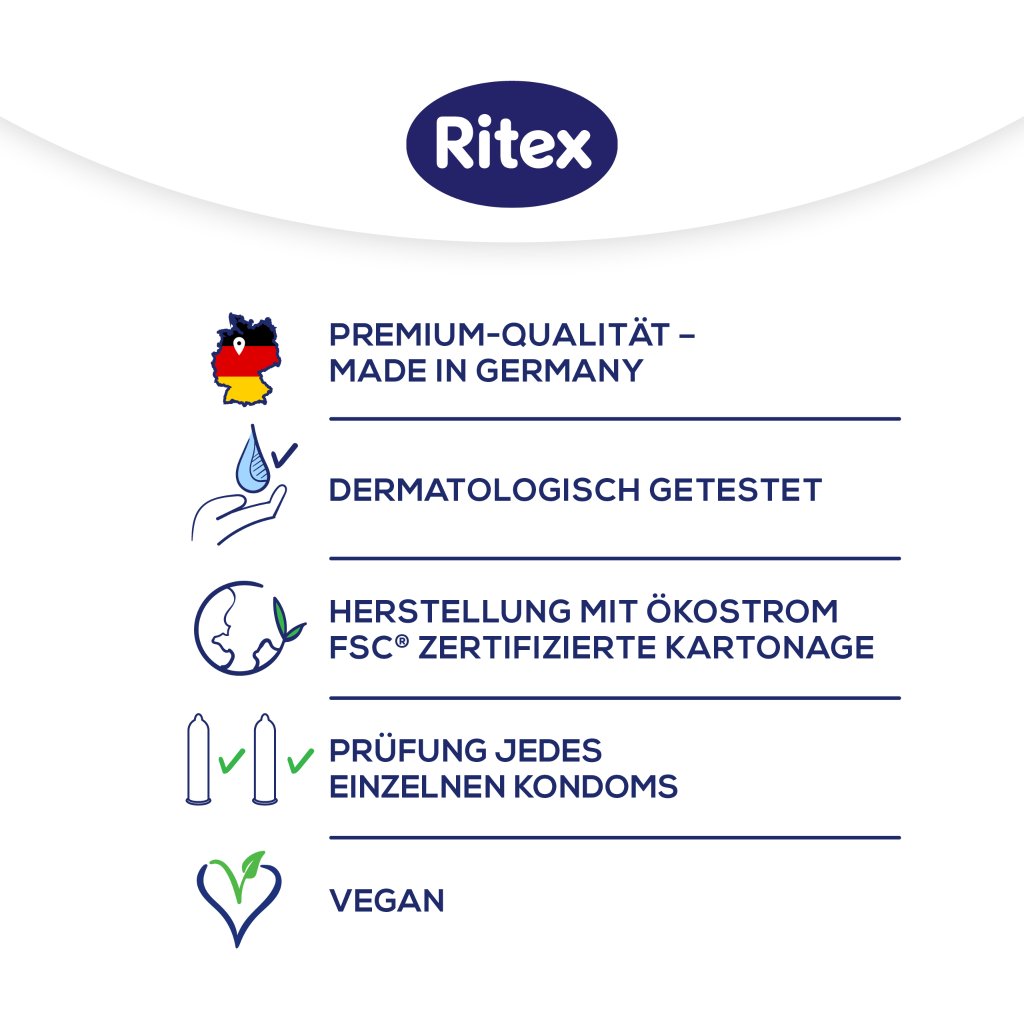 Ritex

PREMIUM-QUALITÄT – MADE IN GERMANY

DERMATOLOGISCH GETESTET

HERSTELLUNG MIT ÖKOSTROM
FSC® ZERTIFIZIERTE KARTONAGE

PRÜFUNG JEDES EINZELNEN KONDOMS

VEGAN